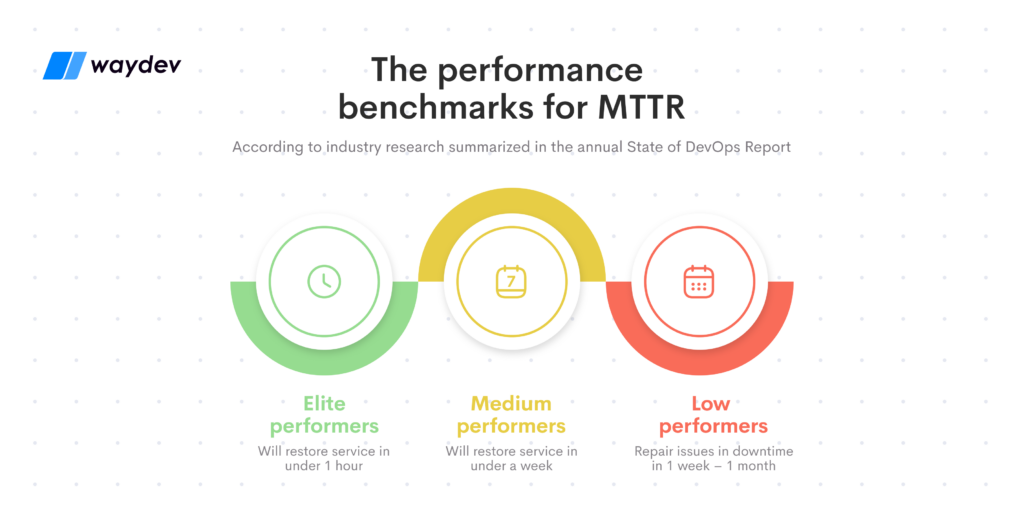 waydev

The performance benchmarks for MTTR

According to industry research summarized in the annual State of DevOps Report

7

Elite performers
Will restore service in under 1 hour

Medium performers
Will restore service in under a week

Low performers
Repair issues in downtime in 1 week – 1 month